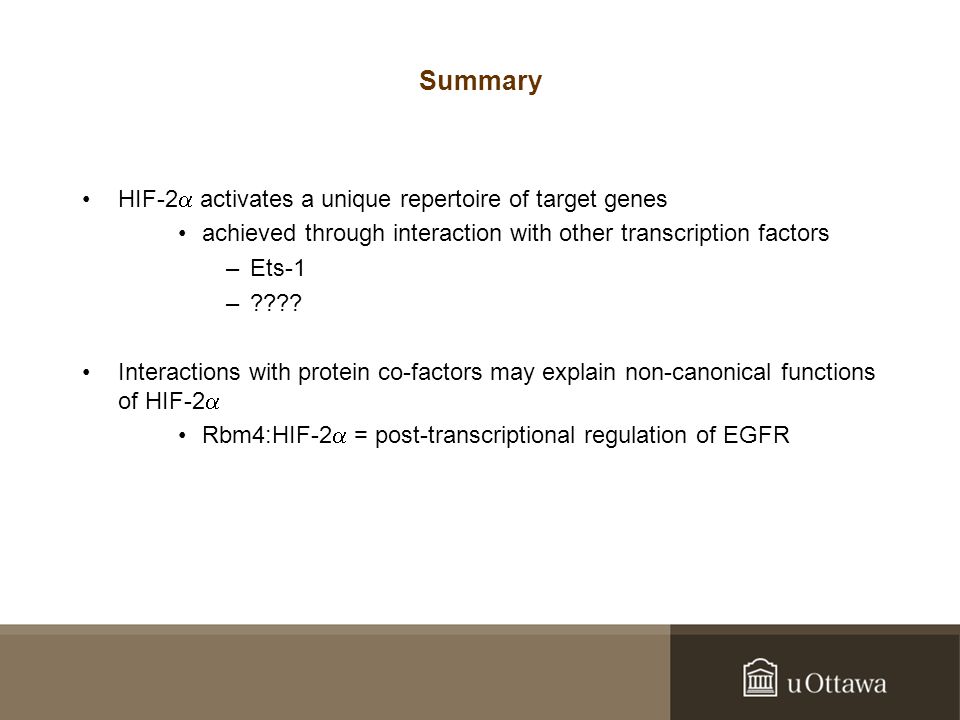 Summary

• HIF-2$\alpha$ activates a unique repertoire of target genes
  • achieved through interaction with other transcription factors
    – Ets-1
    – ????

• Interactions with protein co-factors may explain non-canonical functions of HIF-2$\alpha$
  • Rbm4:HIF-2$\alpha$ = post-transcriptional regulation of EGFR

uOttawa